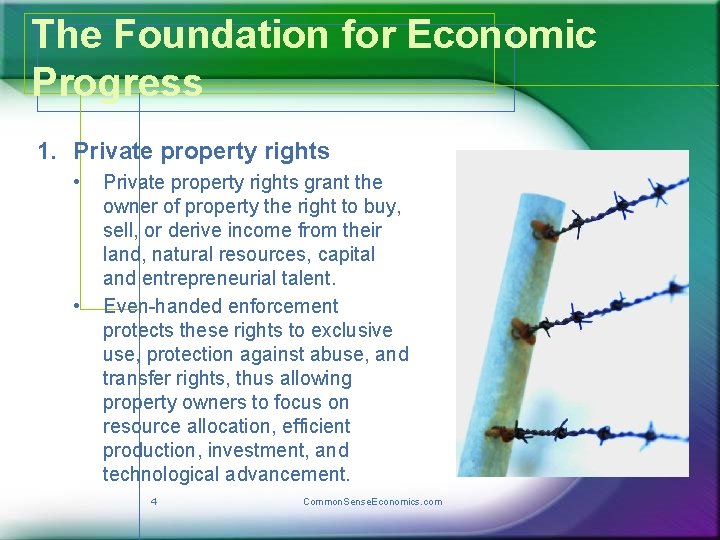 The Foundation for Economic Progress

1. Private property rights

• Private property rights grant the owner of property the right to buy, sell, or derive income from their land, natural resources, capital and entrepreneurial talent.

• Even-handed enforcement protects these rights to exclusive use, protection against abuse, and transfer rights, thus allowing property owners to focus on resource allocation, efficient production, investment, and technological advancement.

4

CommonSenseEconomics.com